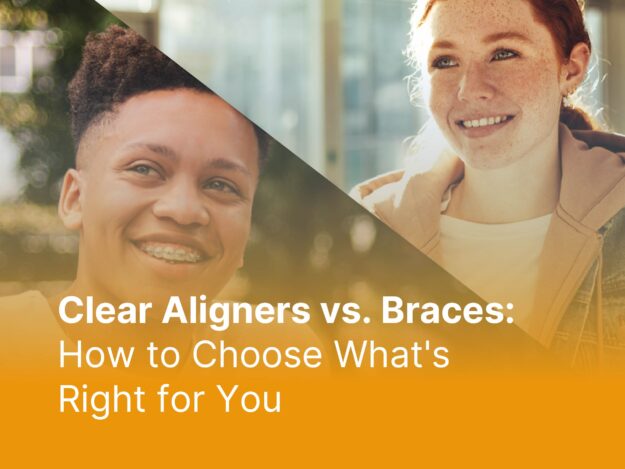 Clear Aligners vs. Braces:
How to Choose What's Right for You